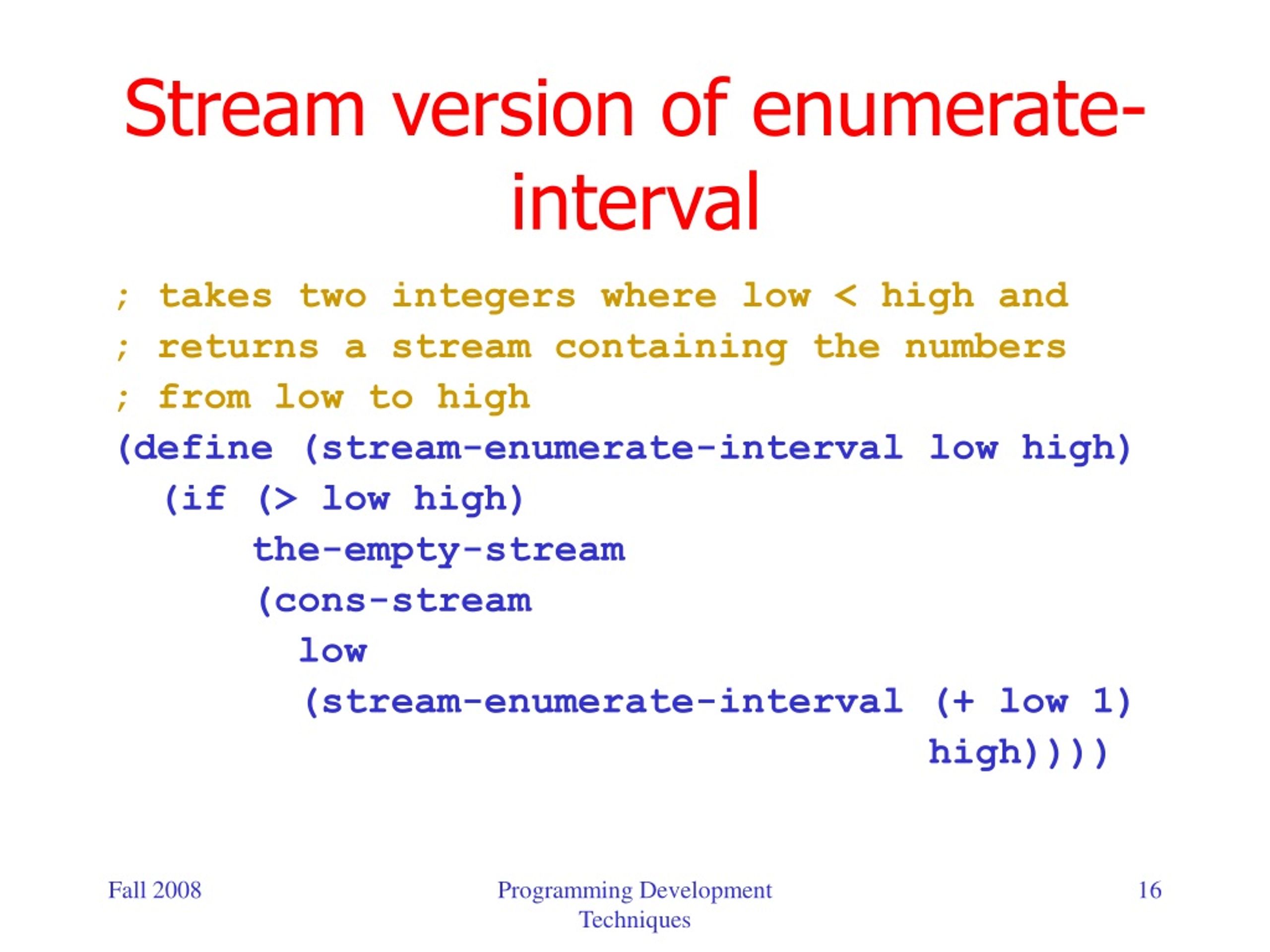 Stream version of enumerate-interval

; takes two integers where low < high and
; returns a stream containing the numbers
; from low to high
(define (stream-enumerate-interval low high)
  (if (> low high)
      the-empty-stream
      (cons-stream
        low
        (stream-enumerate-interval (+ low 1)
                                   high))))

Fall 2008

Programming Development Techniques

16